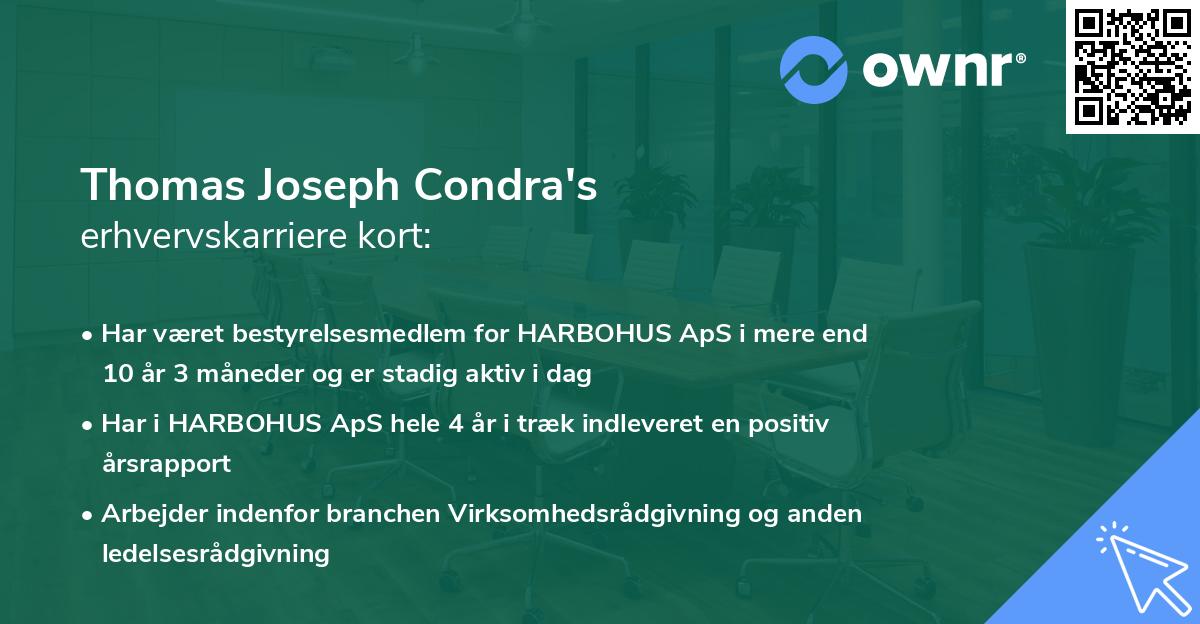 ownr®

Thomas Joseph Condra's
erhvervskarriere kort:

• Har været bestyrelsesmedlem for HARBOHUS ApS i mere end 10 år 3 måneder og er stadig aktiv i dag

• Har i HARBOHUS ApS hele 4 år i træk indleveret en positiv årsrapport

• Arbejder indenfor branchen Virksomhedsrådgivning og anden ledelsesrådgivning